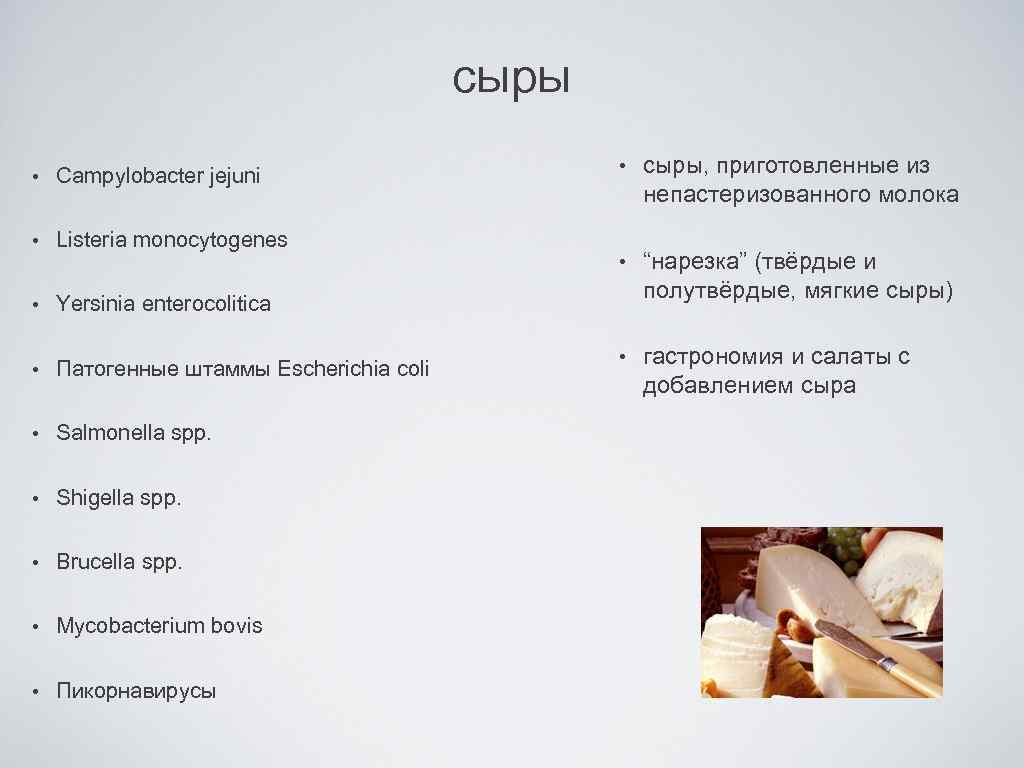 сыры

• Campylobacter jejuni

• Listeria monocytogenes

• Yersinia enterocolitica

• Патогенные штаммы Escherichia coli

• Salmonella spp.

• Shigella spp.

• Brucella spp.

• Mycobacterium bovis

• Пикорнавирусы

• сыры, приготовленные из непастеризованного молока

• “нарезка” (твёрдые и полутвёрдые, мягкие сыры)

• гастрономия и салаты с добавлением сыра